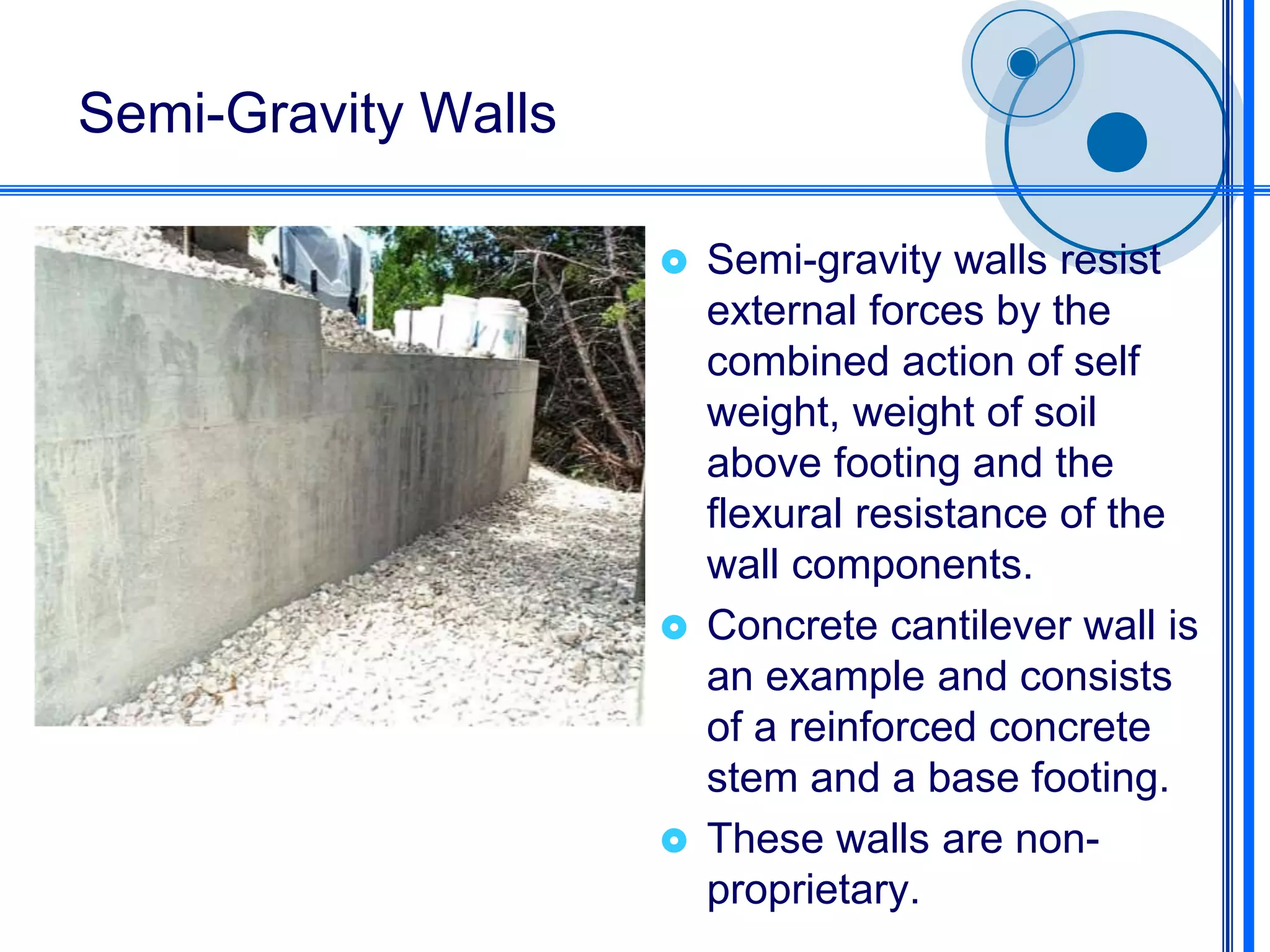 Semi-Gravity Walls

Semi-gravity walls resist external forces by the combined action of self weight, weight of soil above footing and the flexural resistance of the wall components.

Concrete cantilever wall is an example and consists of a reinforced concrete stem and a base footing.

These walls are non-proprietary.